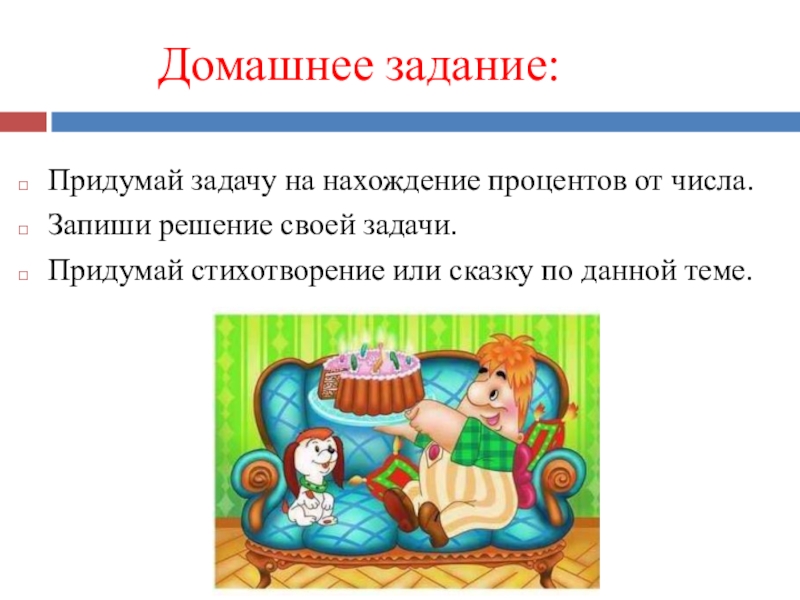 Домашнее задание:

Придумай задачу на нахождение процентов от числа.

Запиши решение своей задачи.

Придумай стихотворение или сказку по данной теме.